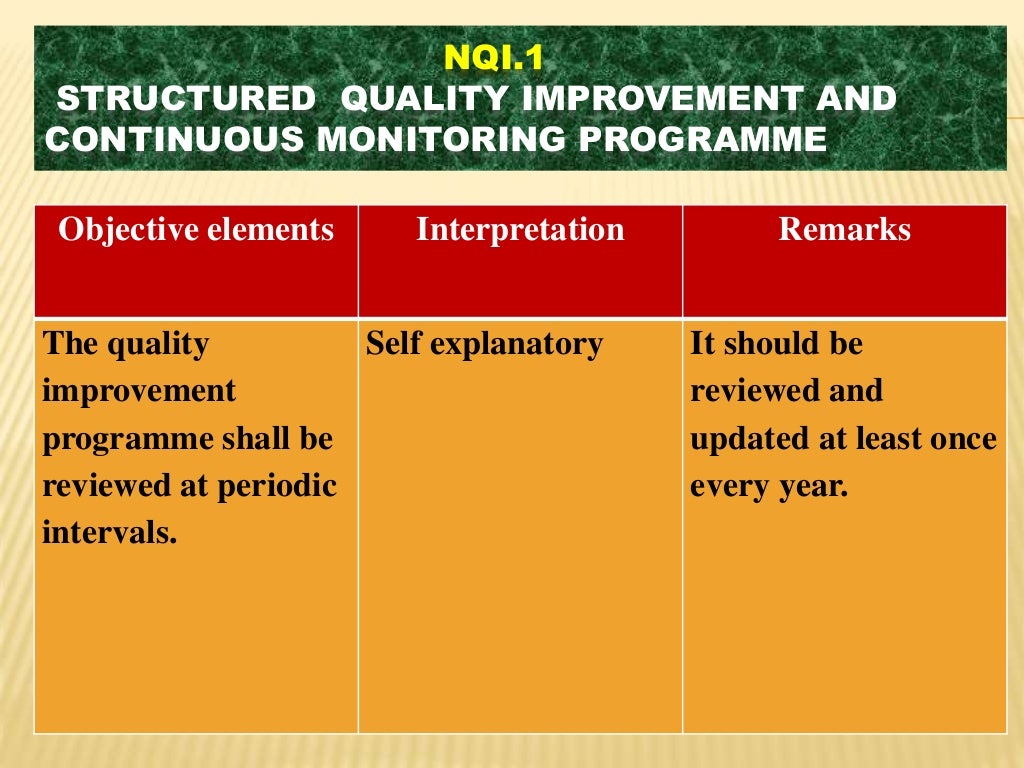 NQI.1
STRUCTURED QUALITY IMPROVEMENT AND CONTINUOUS MONITORING PROGRAMME

| Objective elements | Interpretation | Remarks |
|---|---|---|
| The quality improvement programme shall be reviewed at periodic intervals. | Self explanatory | It should be reviewed and updated at least once every year. |